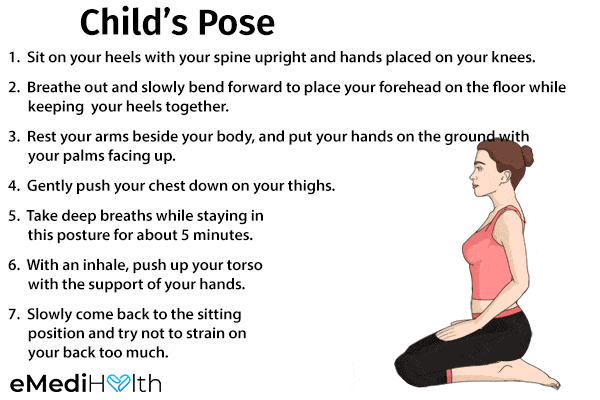 Child's Pose

1. Sit on your heels with your spine upright and hands placed on your knees.

2. Breathe out and slowly bend forward to place your forehead on the floor while keeping your heels together.

3. Rest your arms beside your body, and put your hands on the ground with your palms facing up.

4. Gently push your chest down on your thighs.

5. Take deep breaths while staying in this posture for about 5 minutes.

6. With an inhale, push up your torso with the support of your hands.

7. Slowly come back to the sitting position and try not to strain on your back too much.

eMediHealth